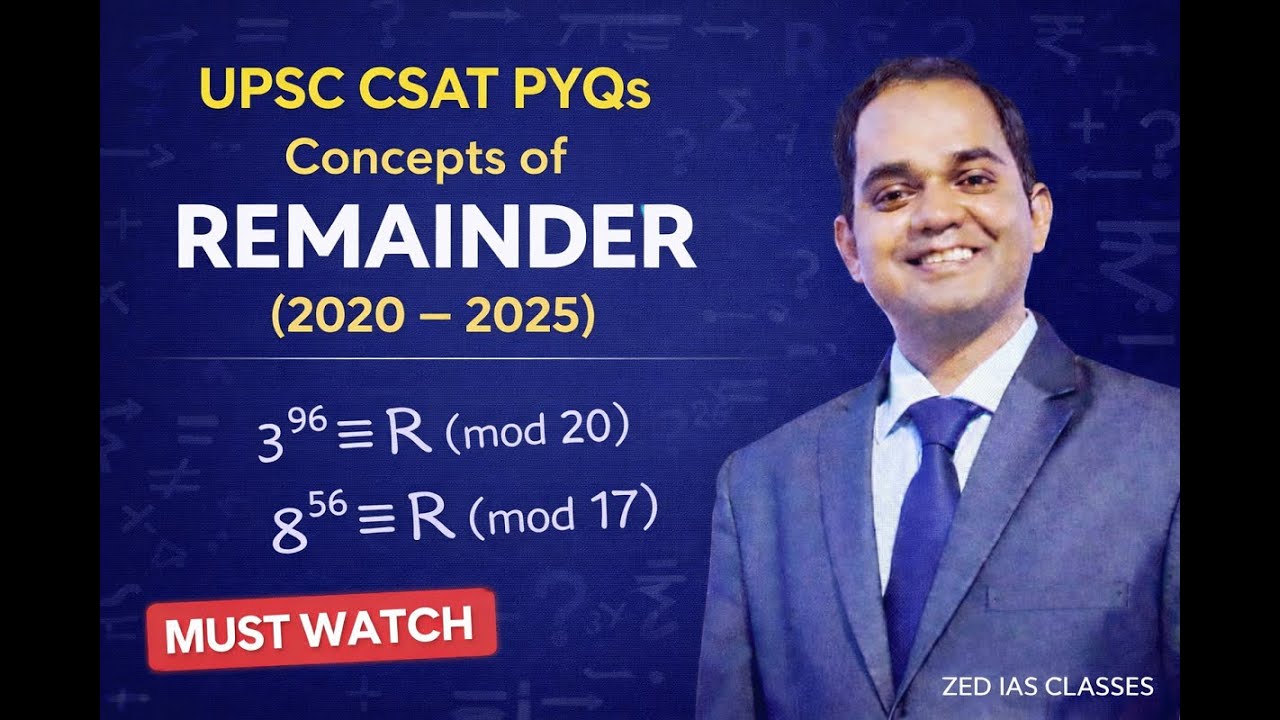 UPSC CSAT PYQs
Concepts of
REMAINDER
(2020 – 2025)

$3^{96} \equiv R \pmod{20}$
$8^{56} \equiv R \pmod{17}$

MUST WATCH

ZED IAS CLASSES